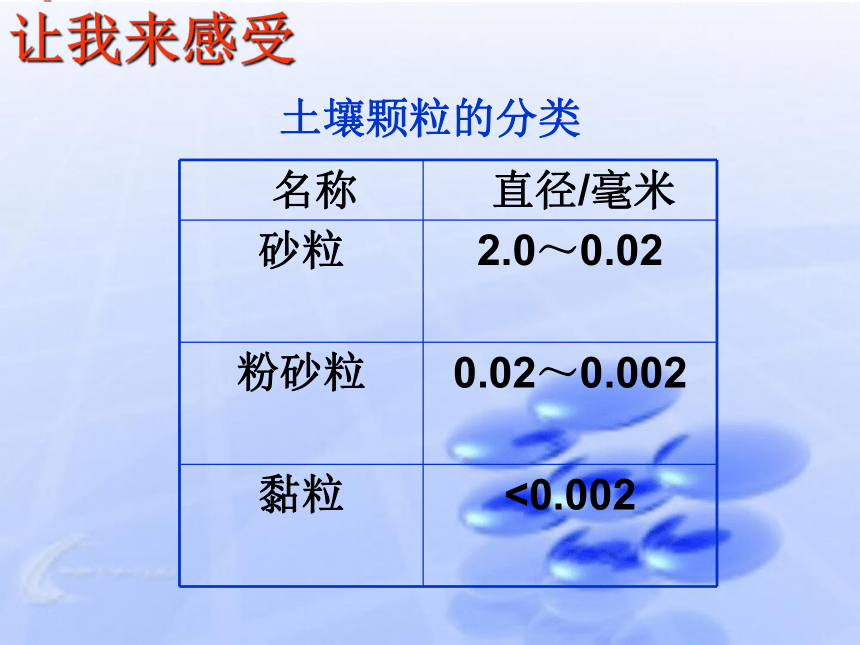 让我来感受

土壤颗粒的分类

| 名称 | 直径/毫米 |
|---|---|
| 砂粒 | 2.0～0.02 |
| 粉砂粒 | 0.02～0.002 |
| 黏粒 | <0.002 |